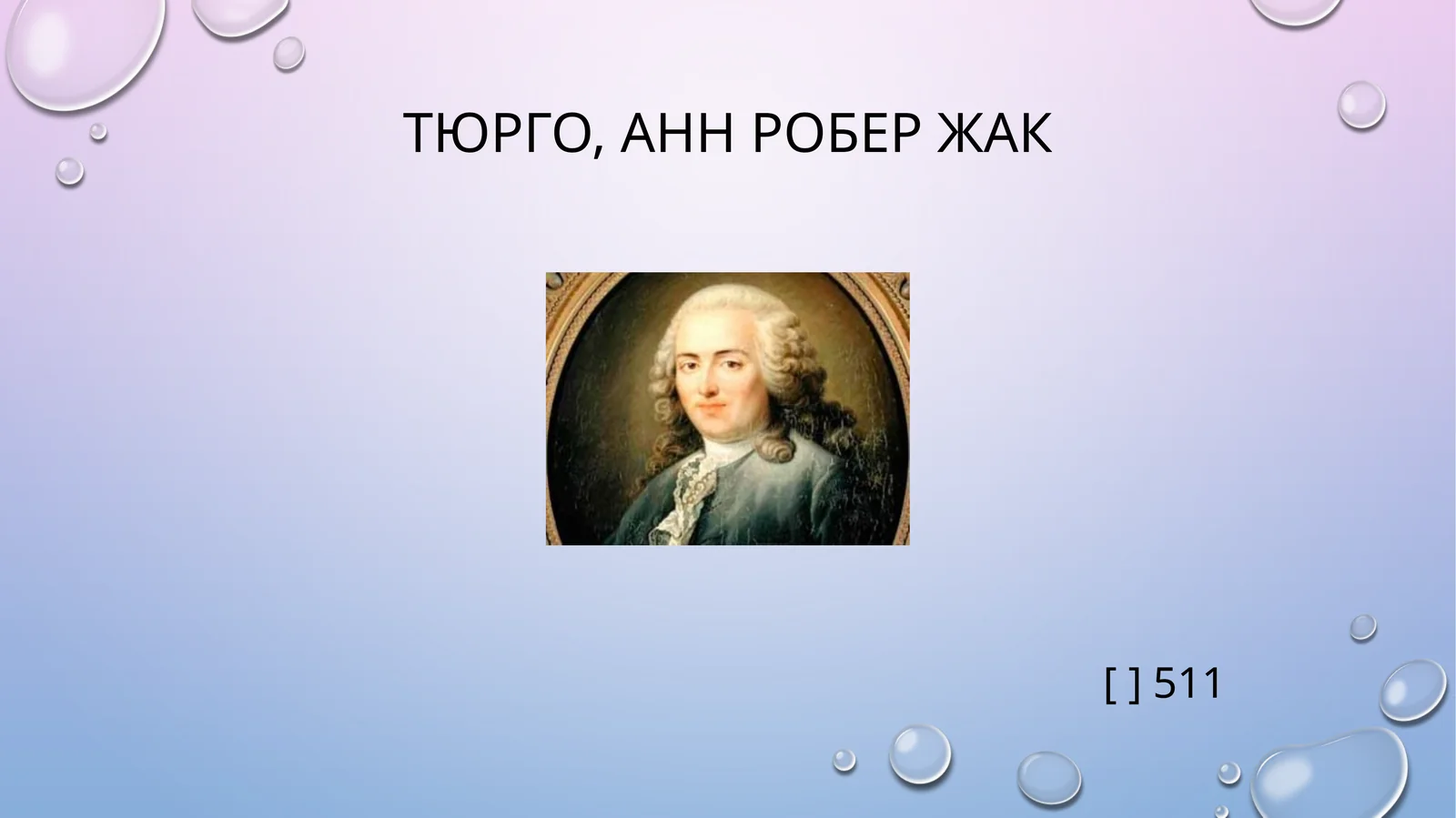 ТЮРГО, АНН РОБЕР ЖАК

[ ] 511